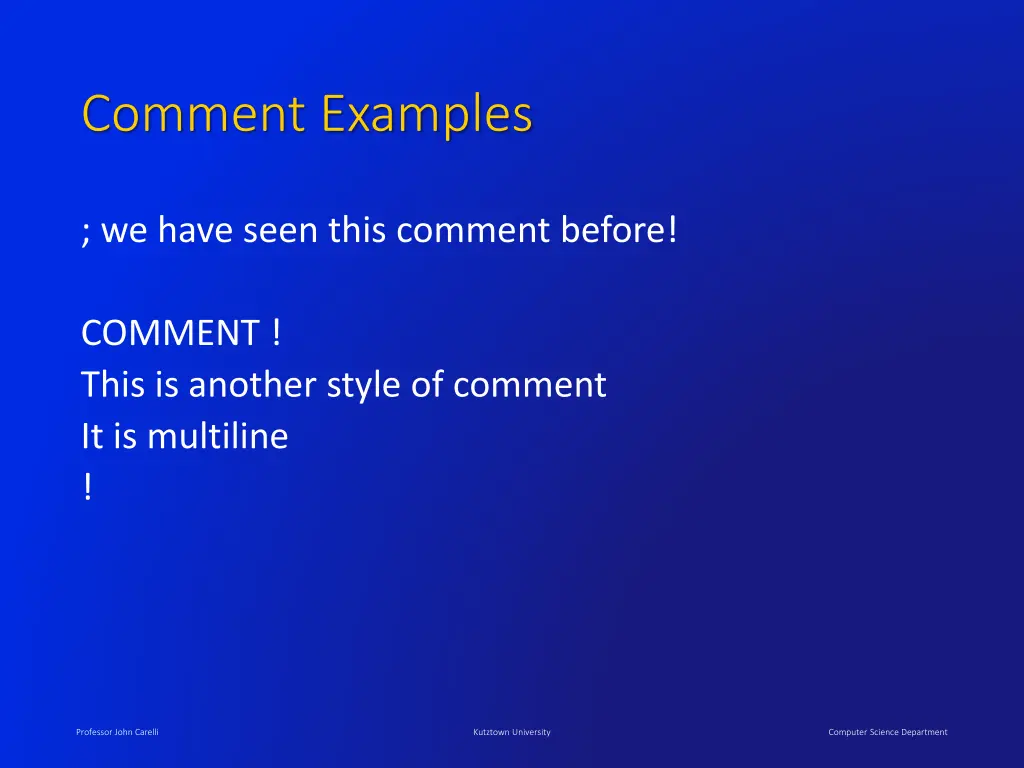 Comment Examples

; we have seen this comment before!

COMMENT !
This is another style of comment
It is multiline
!

Professor John Carelli

Kutztown University

Computer Science Department